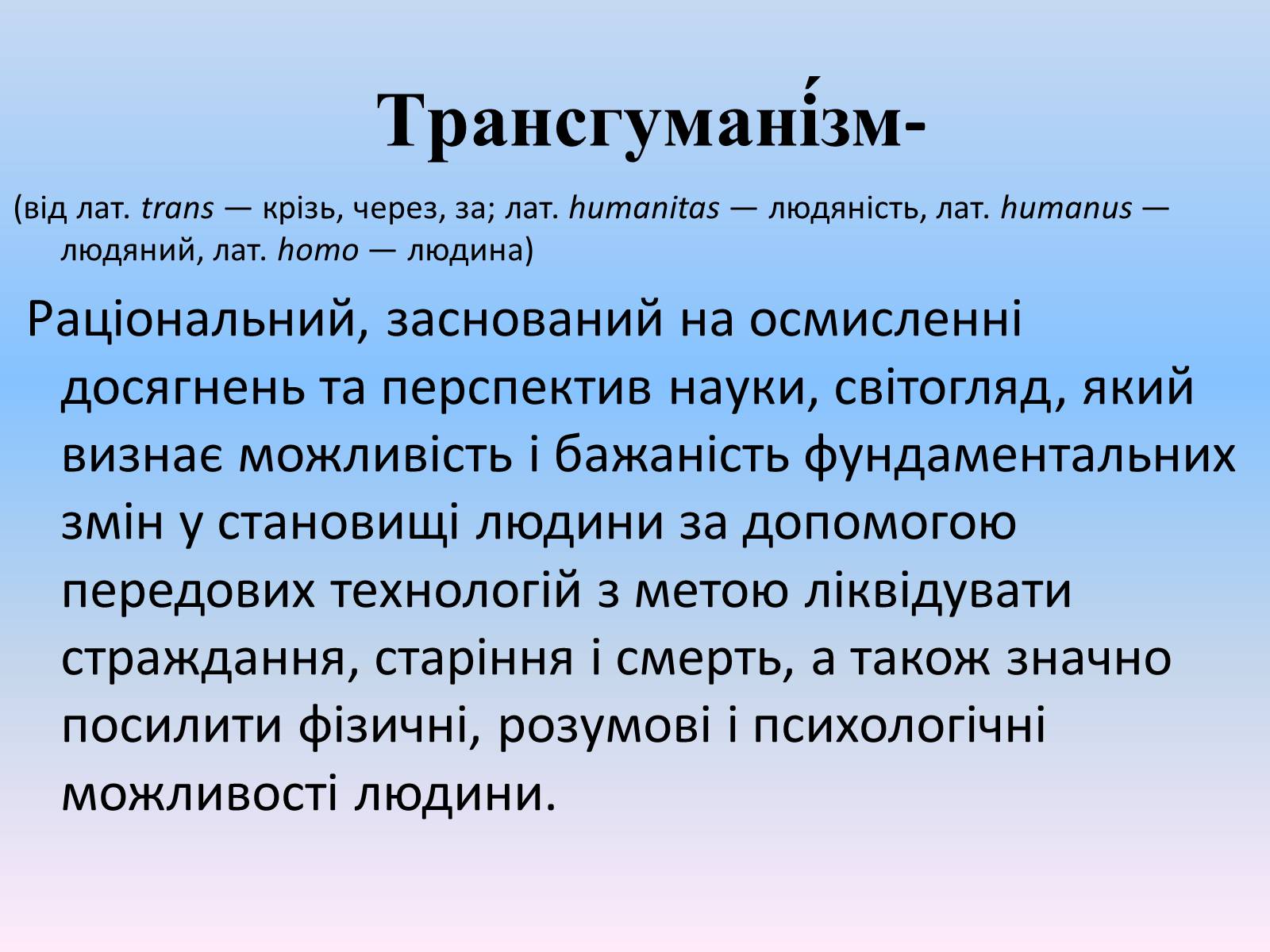 Трансгумані́зм-

(від лат. trans — крізь, через, за; лат. humanitas — людяність, лат. humanus — людяний, лат. homo — людина)

Раціональний, заснований на осмисленні досягнень та перспектив науки, світогляд, який визнає можливість і бажаність фундаментальних змін у становищі людини за допомогою передових технологій з метою ліквідувати страждання, старіння і смерть, а також значно посилити фізичні, розумові і психологічні можливості людини.